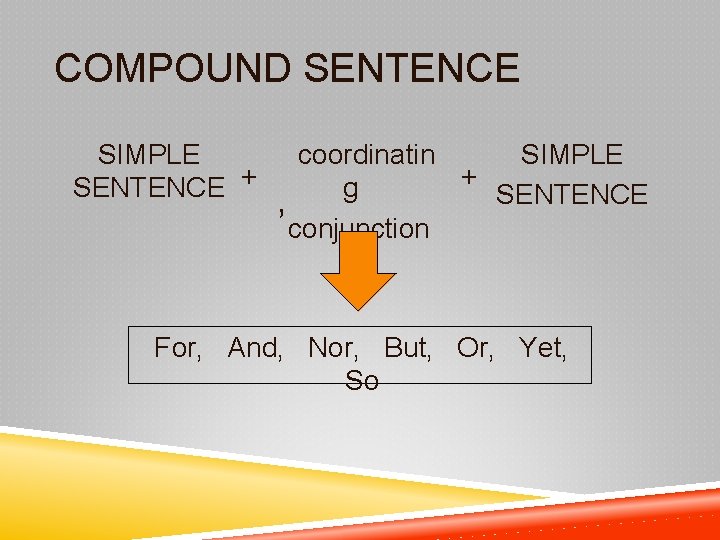 COMPOUND SENTENCE

SIMPLE SENTENCE + , coordinating conjunction + SIMPLE SENTENCE

For, And, Nor, But, Or, Yet, So